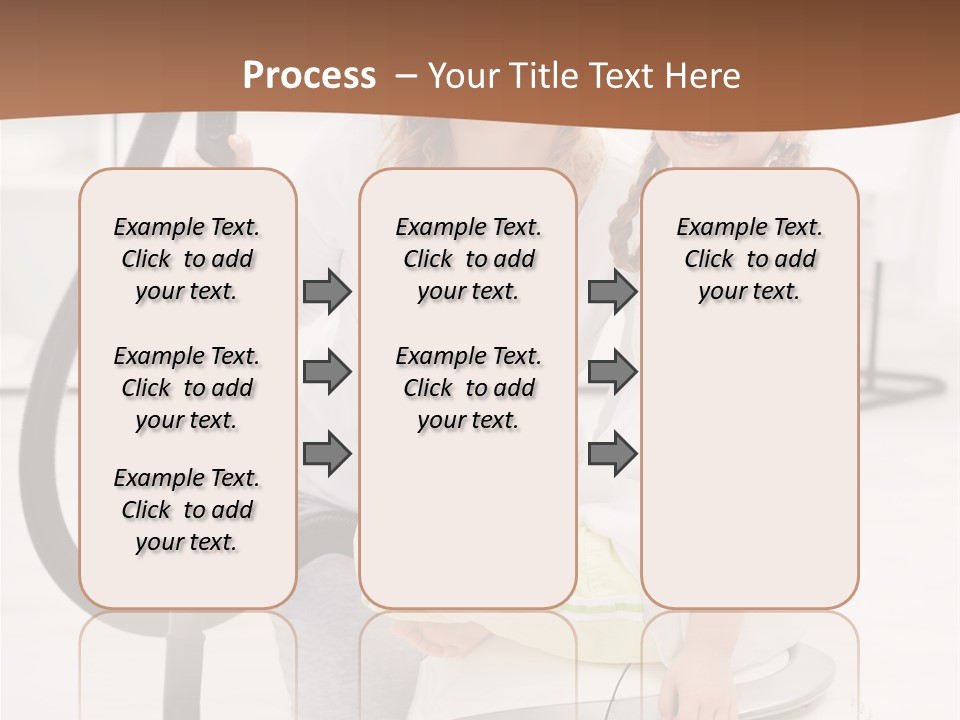 Process – Your Title Text Here

Example Text. Click to add your text.

Example Text. Click to add your text.

Example Text. Click to add your text.

Example Text. Click to add your text.

Example Text. Click to add your text.

Example Text. Click to add your text.